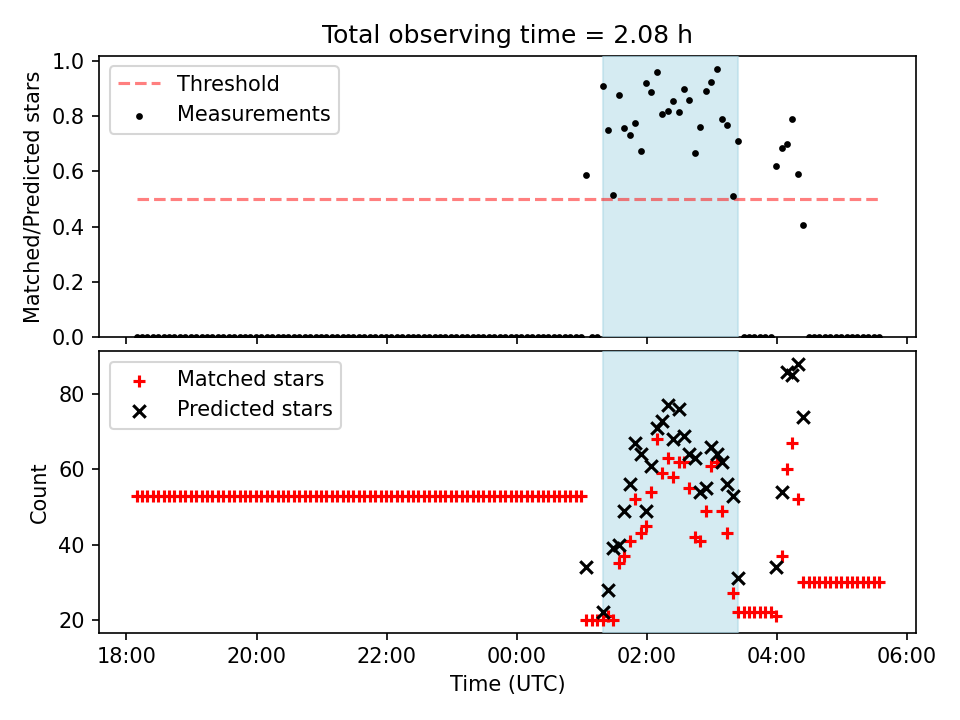 Total observing time = 2.08 h

Threshold
Measurements

Matched/Predicted stars

1.0
0.8
0.6
0.4
0.2
0.0

Matched stars
Predicted stars

Count

80
60
40
20

18:00
20:00
22:00
00:00
02:00
04:00
06:00

Time (UTC)